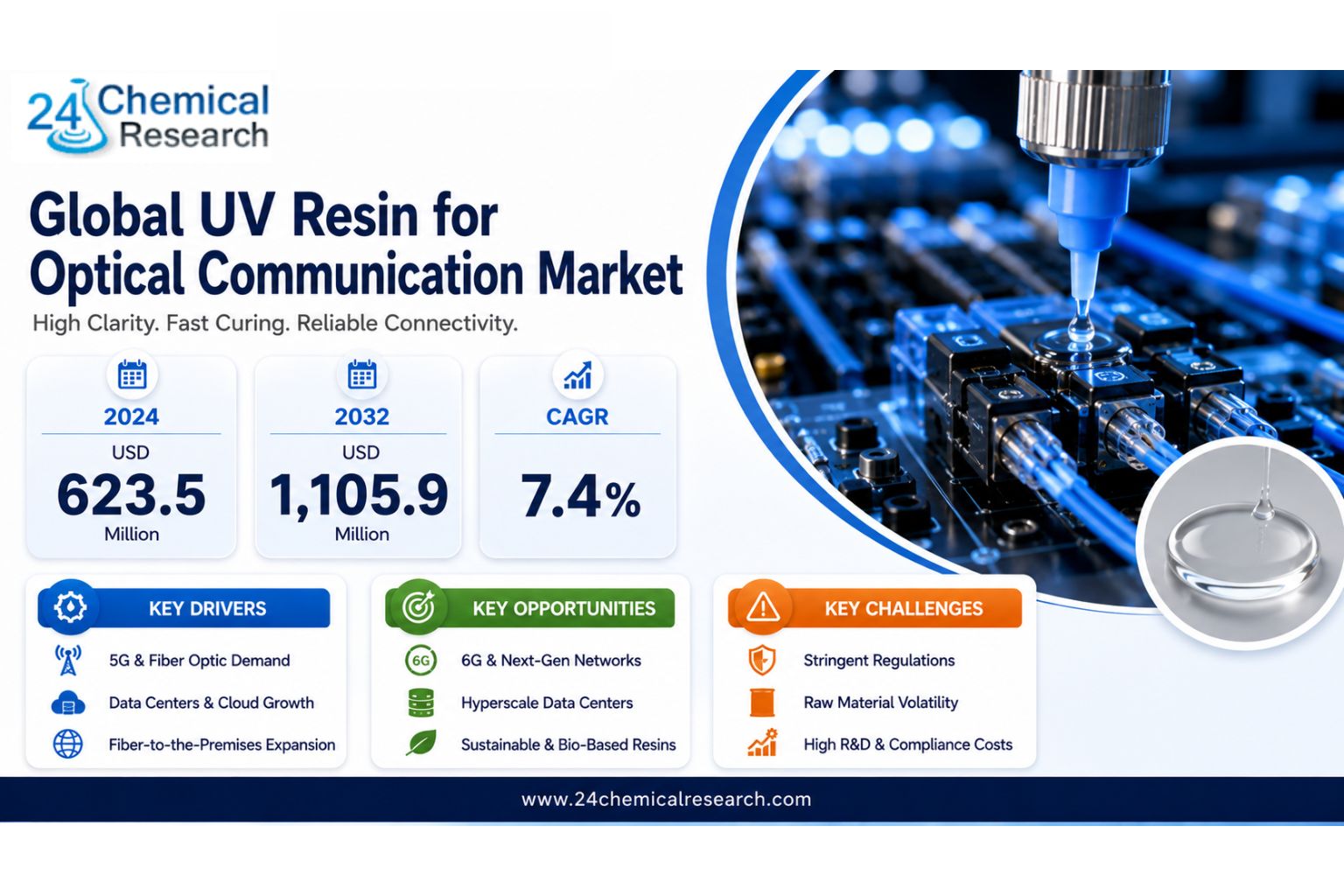 24 Chemical Research

Global UV Resin for Optical Communication Market

High Clarity. Fast Curing. Reliable Connectivity.

2024
USD
623.5
Million

2032
USD
1,105.9
Million

CAGR
7.4%

KEY DRIVERS
5G & Fiber Optic Demand
Data Centers & Cloud Growth
Fiber-to-the-Premises Expansion

KEY OPPORTUNITIES
6G
6G & Next-Gen Networks
Hyperscale Data Centers
Sustainable & Bio-Based Resins

KEY CHALLENGES
Stringent Regulations
Raw Material Volatility
High R&D & Compliance Costs

www.24chemicalresearch.com